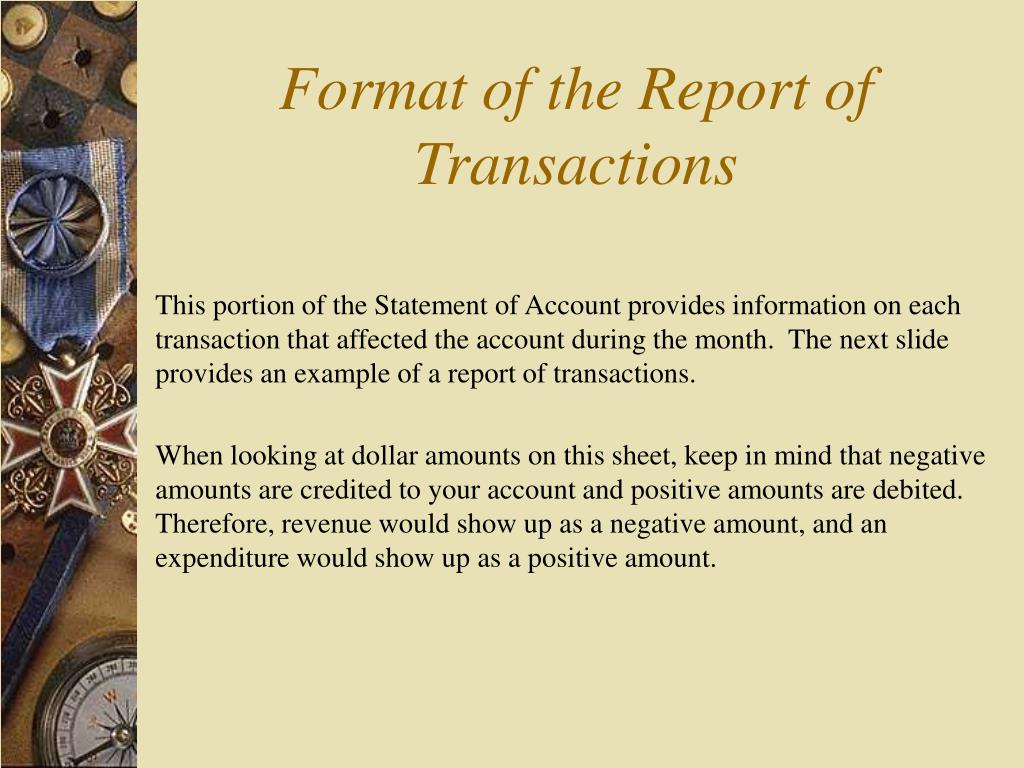 Format of the Report of Transactions

This portion of the Statement of Account provides information on each transaction that affected the account during the month. The next slide provides an example of a report of transactions.

When looking at dollar amounts on this sheet, keep in mind that negative amounts are credited to your account and positive amounts are debited. Therefore, revenue would show up as a negative amount, and an expenditure would show up as a positive amount.